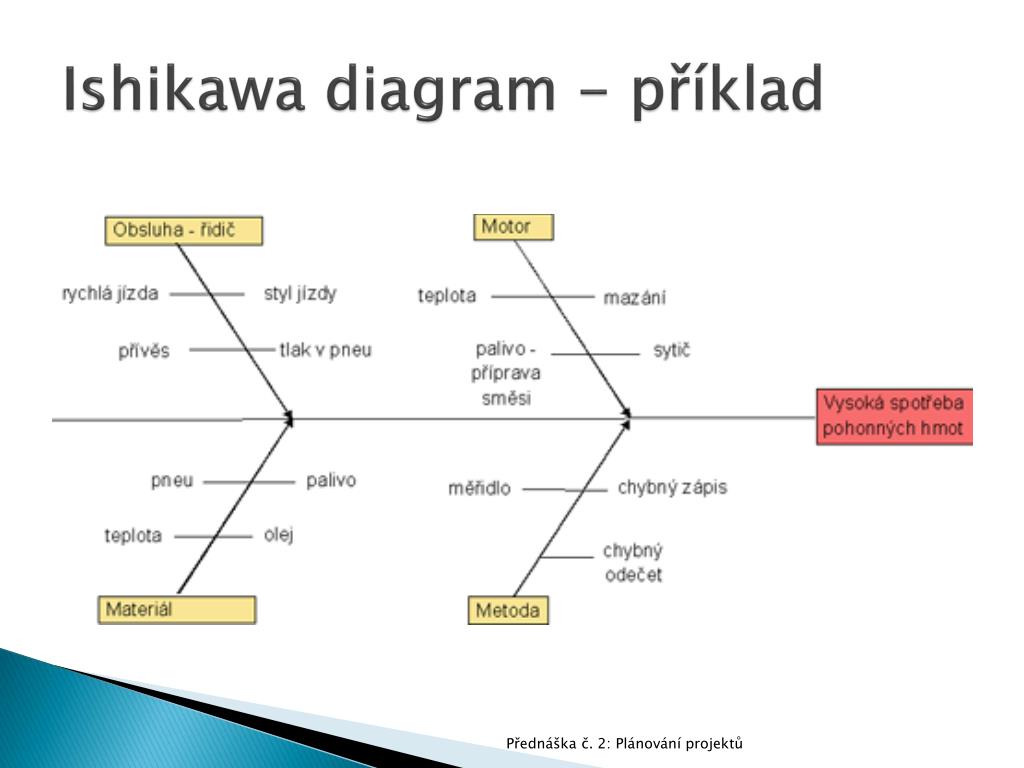 Ishikawa diagram – příklad

Obsluha - řidič

rychlá jízda

styl jízdy

přívěs

tlak v pneu

Motor

teplota

mazání

palivo - příprava směsi

sytič

Vysoká spotřeba pohonných hmot

pneu

palivo

teplota

olej

Materiál

měřidlo

chybný zápis

chybný odečet

Metoda

Přednáška č. 2: Plánování projektů